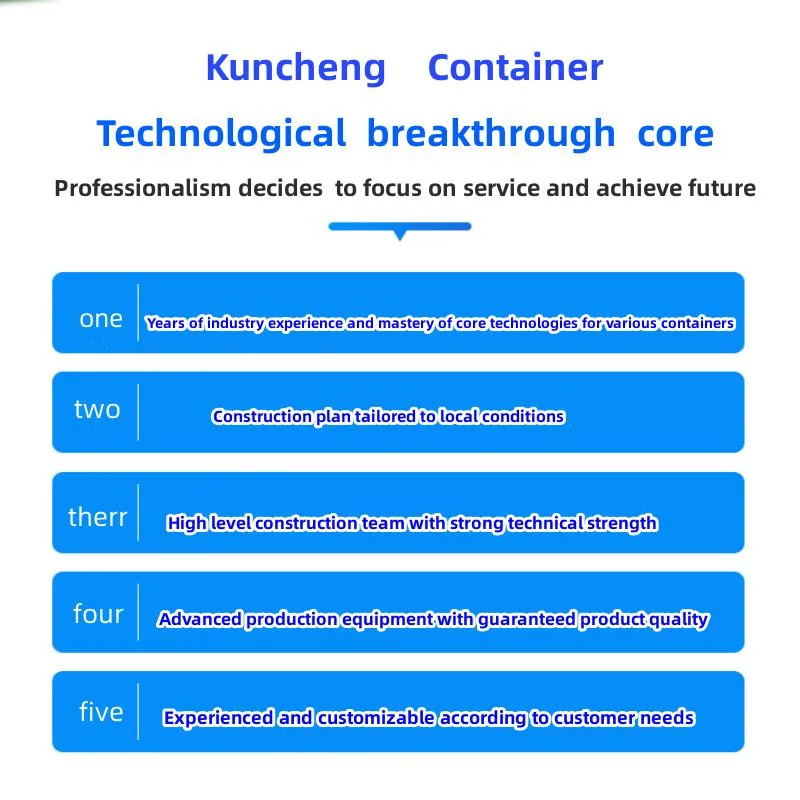 Kuncheng Container

Technological breakthrough core

Professionalism decides to focus on service and achieve future

one Years of industry experience and mastery of core technologies for various containers

two Construction plan tailored to local conditions

therr High level construction team with strong technical strength

four Advanced production equipment with guaranteed product quality

five Experienced and customizable according to customer needs